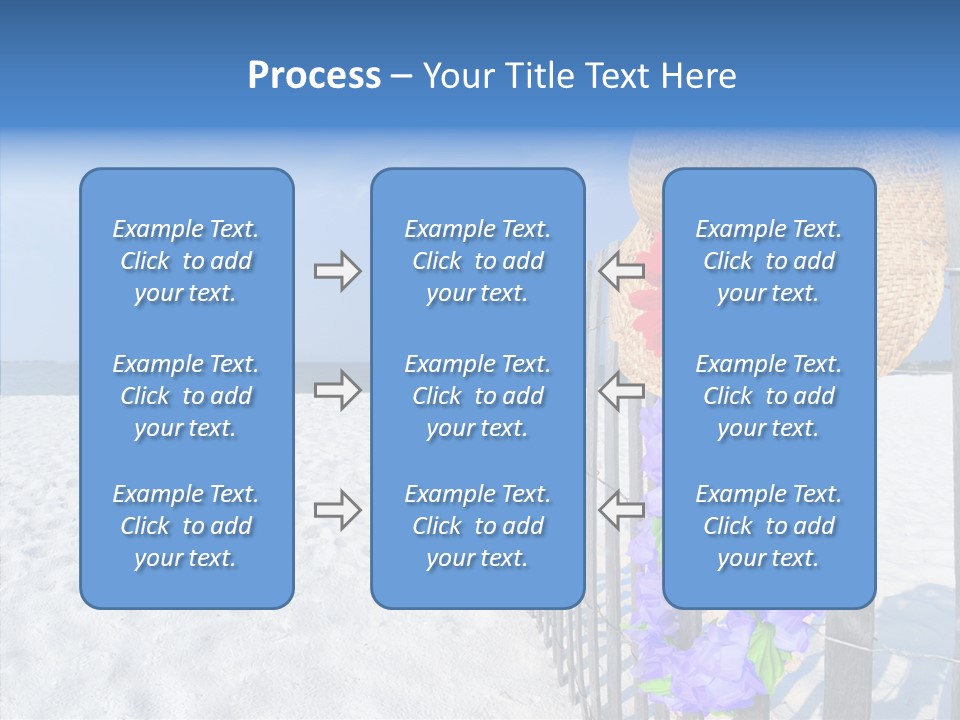 Process – Your Title Text Here

Example Text. Click to add your text.

Example Text. Click to add your text.

Example Text. Click to add your text.

Example Text. Click to add your text.

Example Text. Click to add your text.

Example Text. Click to add your text.

Example Text. Click to add your text.

Example Text. Click to add your text.

Example Text. Click to add your text.